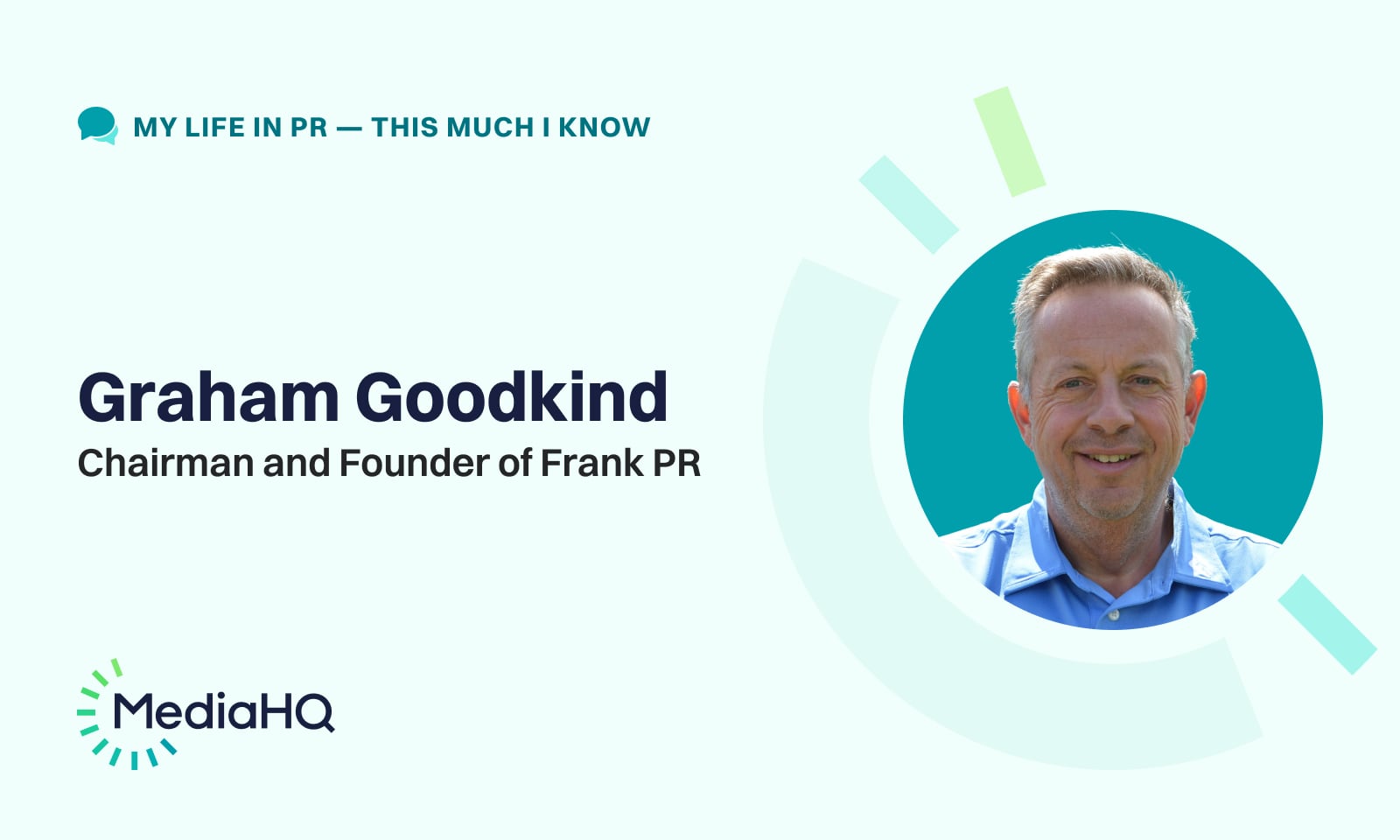 MY LIFE IN PR — THIS MUCH I KNOW

Graham Goodkind
Chairman and Founder of Frank PR

MediaHQ